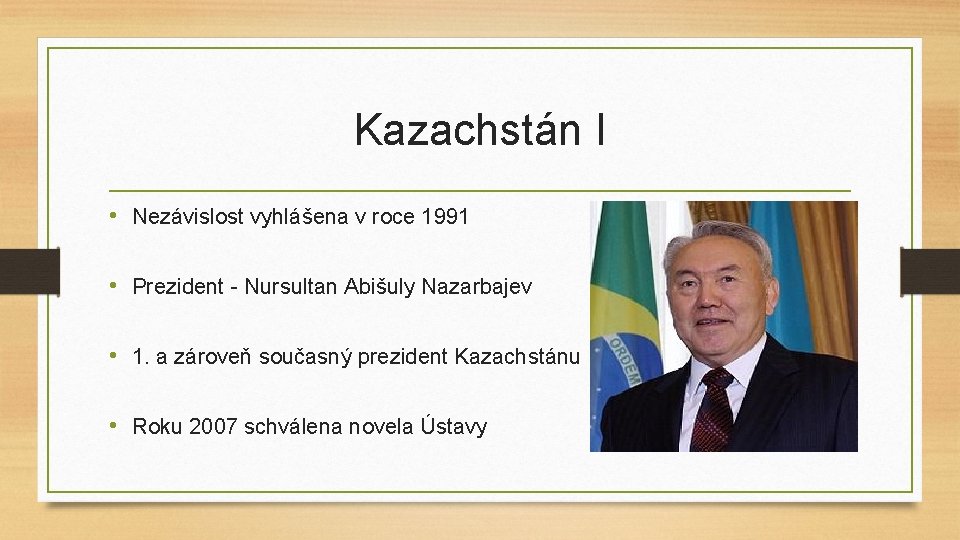 Kazachstán I

• Nezávislost vyhlášena v roce 1991

• Prezident - Nursultan Abišuly Nazarbajev

• 1. a zároveň současný prezident Kazachstánu

• Roku 2007 schválena novela Ústavy